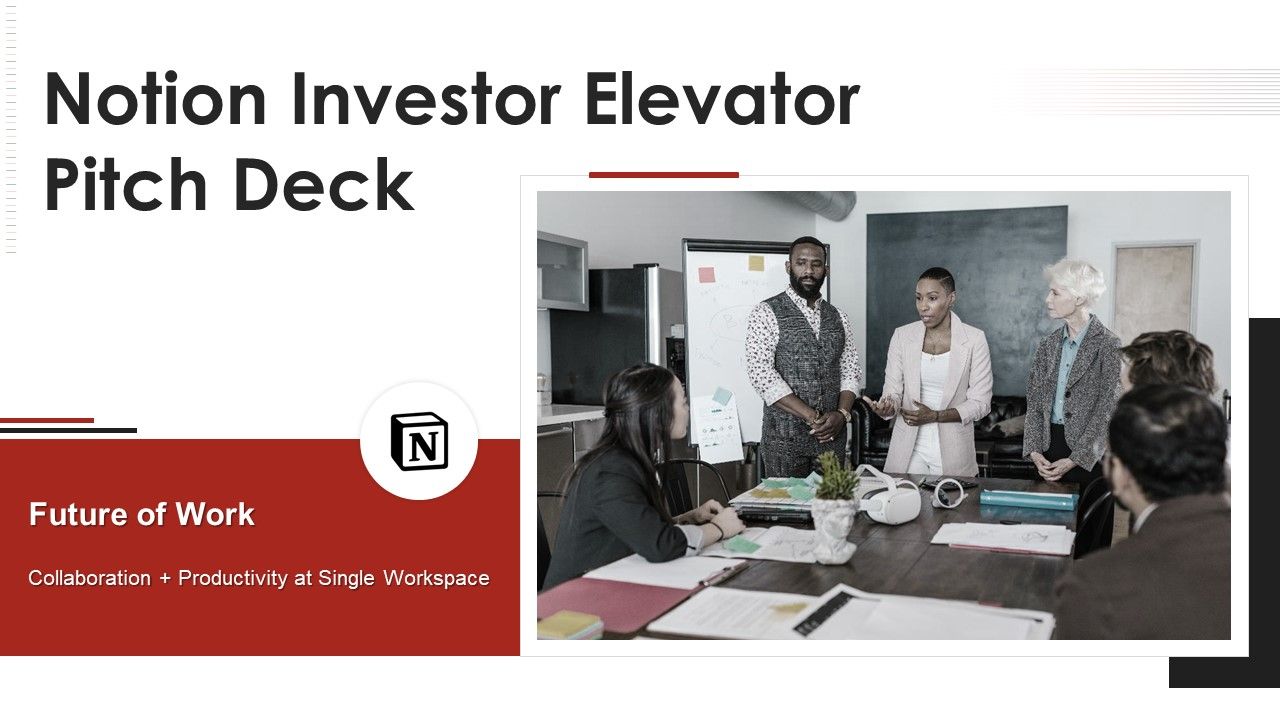 Notion Investor Elevator Pitch Deck

N

Future of Work

Collaboration + Productivity at Single Workspace